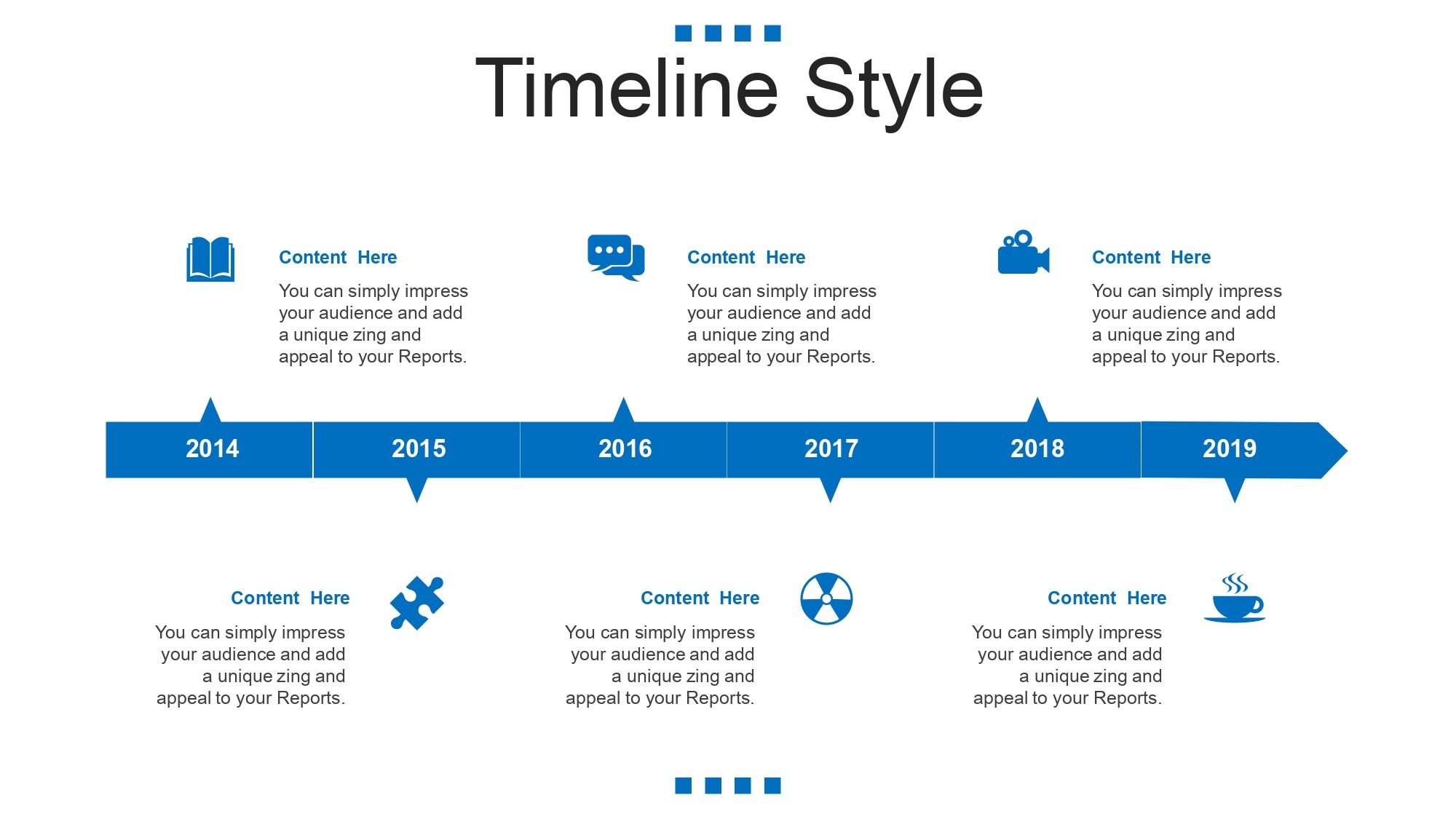 Timeline Style

Content Here

You can simply impress your audience and add a unique zing and appeal to your Reports.

Content Here

You can simply impress your audience and add a unique zing and appeal to your Reports.

Content Here

You can simply impress your audience and add a unique zing and appeal to your Reports.

2014 2015 2016 2017 2018 2019

Content Here

You can simply impress your audience and add a unique zing and appeal to your Reports.

Content Here

You can simply impress your audience and add a unique zing and appeal to your Reports.

Content Here

You can simply impress your audience and add a unique zing and appeal to your Reports.